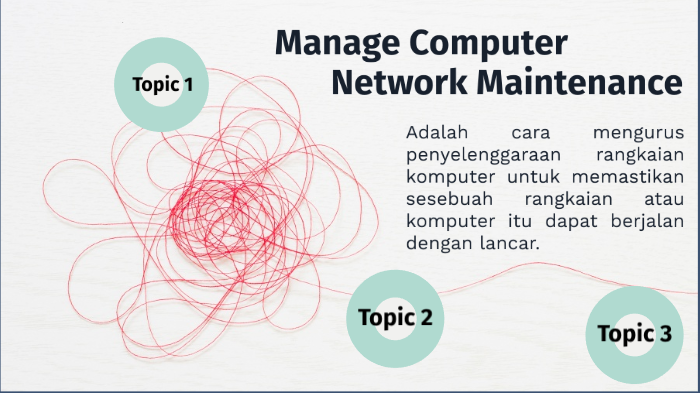 Manage Computer Network Maintenance

Topic 1

Adalah cara mengurus penyelenggaraan rangkaian komputer untuk memastikan sesebuah rangkaian atau komputer itu dapat berjalan dengan lancar.

Topic 2

Topic 3